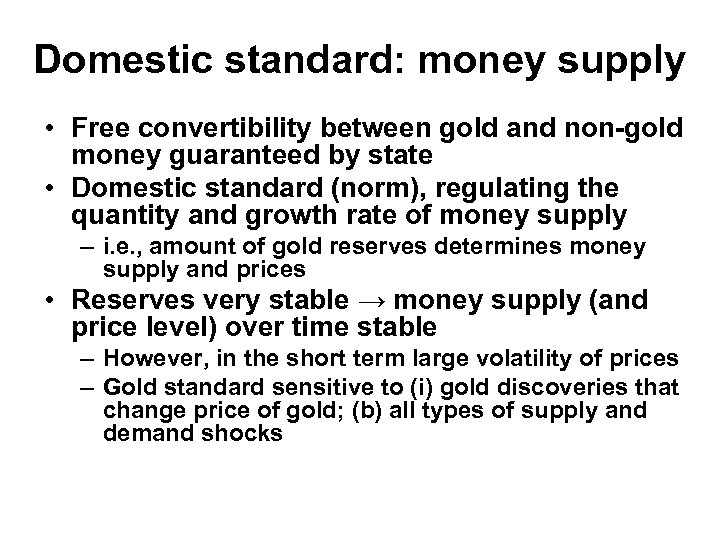 Domestic standard: money supply

• Free convertibility between gold and non-gold money guaranteed by state
• Domestic standard (norm), regulating the quantity and growth rate of money supply
– i.e., amount of gold reserves determines money supply and prices
• Reserves very stable → money supply (and price level) over time stable
– However, in the short term large volatility of prices
– Gold standard sensitive to (i) gold discoveries that change price of gold; (b) all types of supply and demand shocks